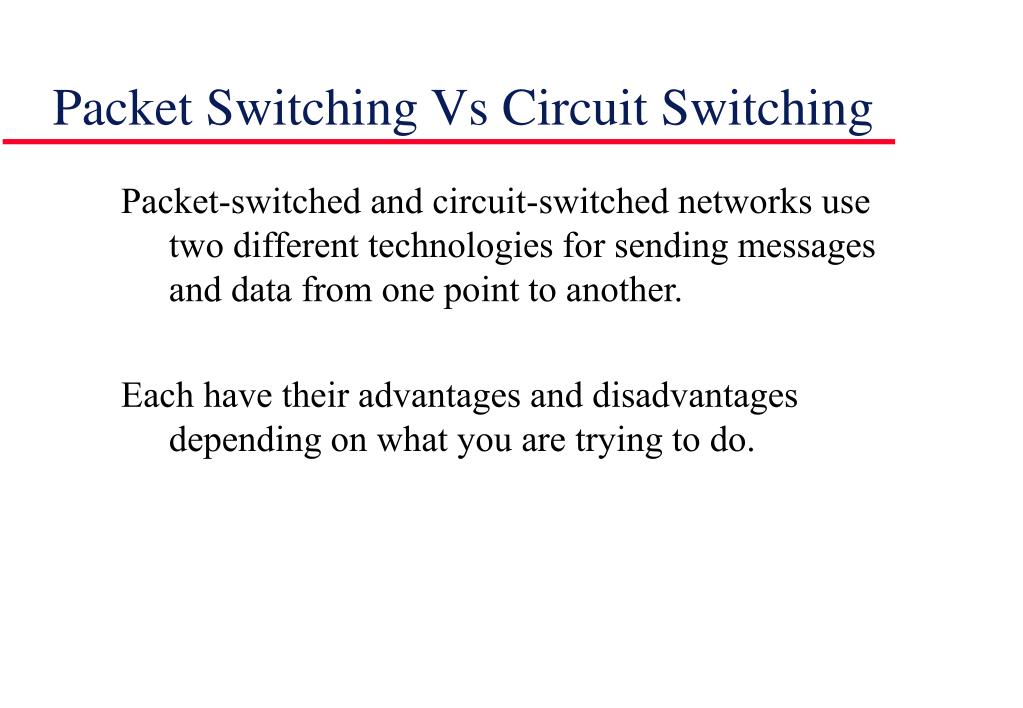 Packet Switching Vs Circuit Switching

Packet-switched and circuit-switched networks use two different technologies for sending messages and data from one point to another.

Each have their advantages and disadvantages depending on what you are trying to do.